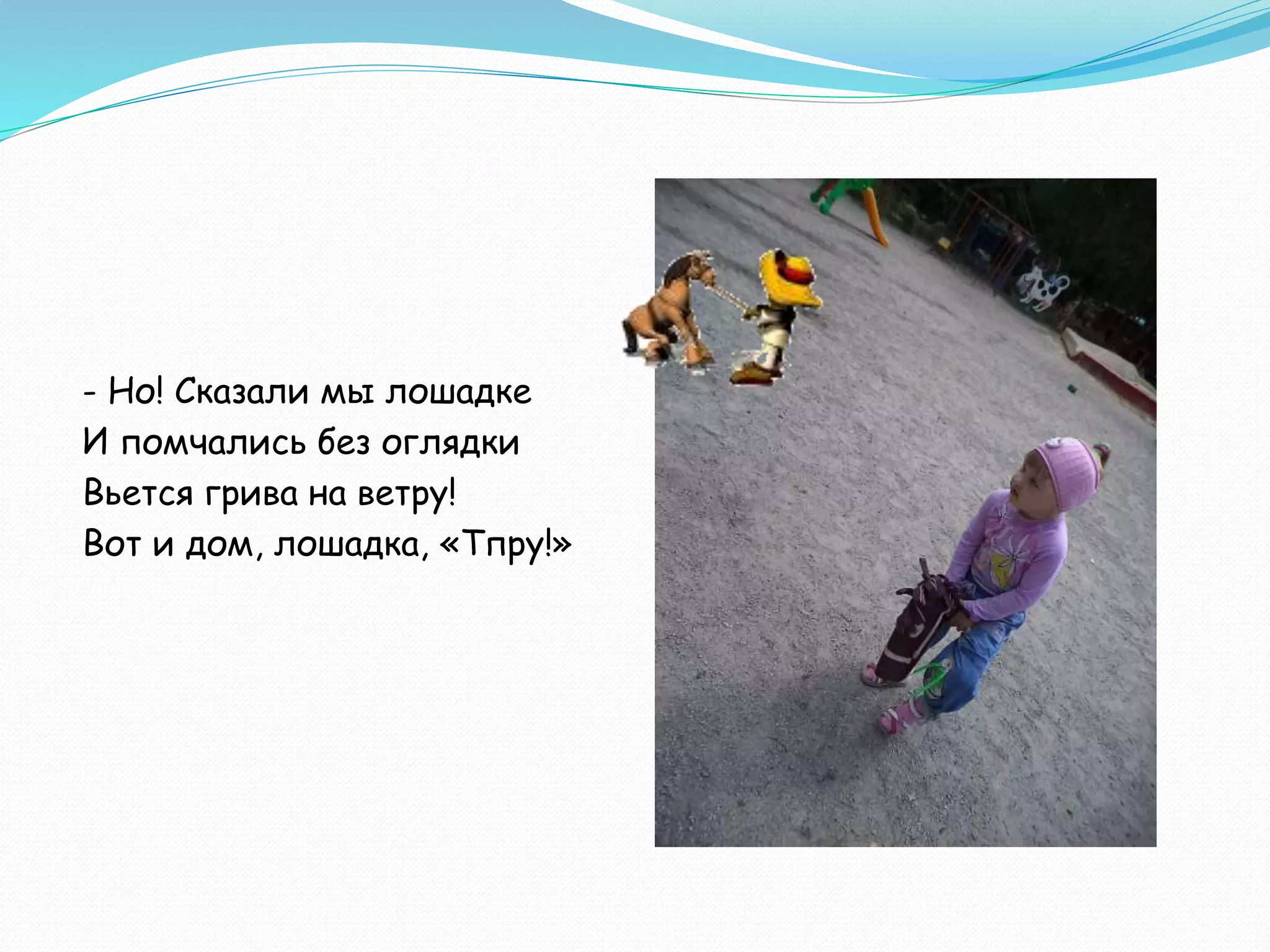 - Но! Сказали мы лошадке
И помчались без оглядки
Вьется грива на ветру!
Вот и дом, лошадка, «Тпру!»